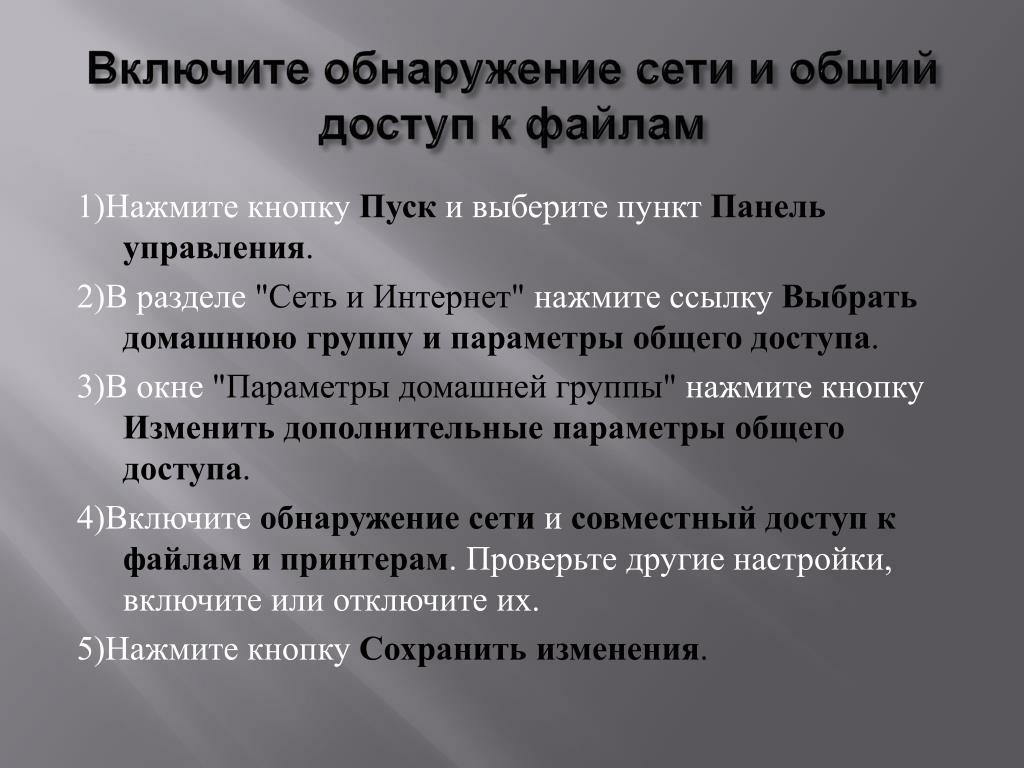 Включите обнаружение сети и общий доступ к файлам

1)Нажмите кнопку Пуск и выберите пункт Панель управления.

2)В разделе "Сеть и Интернет" нажмите ссылку Выбрать домашнюю группу и параметры общего доступа.

3)В окне "Параметры домашней группы" нажмите кнопку Изменить дополнительные параметры общего доступа.

4)Включите обнаружение сети и совместный доступ к файлам и принтерам. Проверьте другие настройки, включите или отключите их.

5)Нажмите кнопку Сохранить изменения.